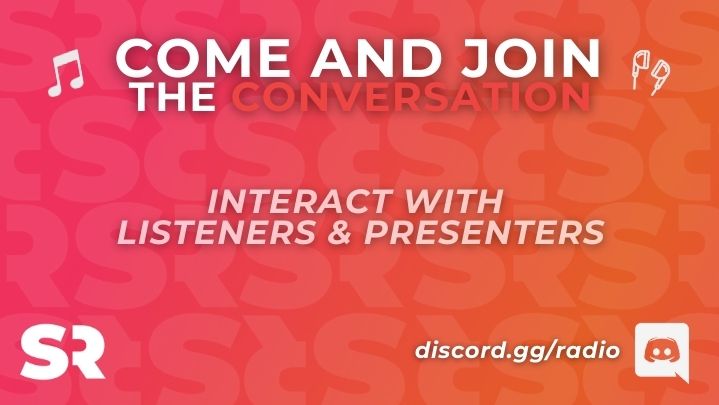 COME AND JOIN
THE CONVERSATION

INTERACT WITH
LISTENERS & PRESENTERS

SR

discord.gg/radio